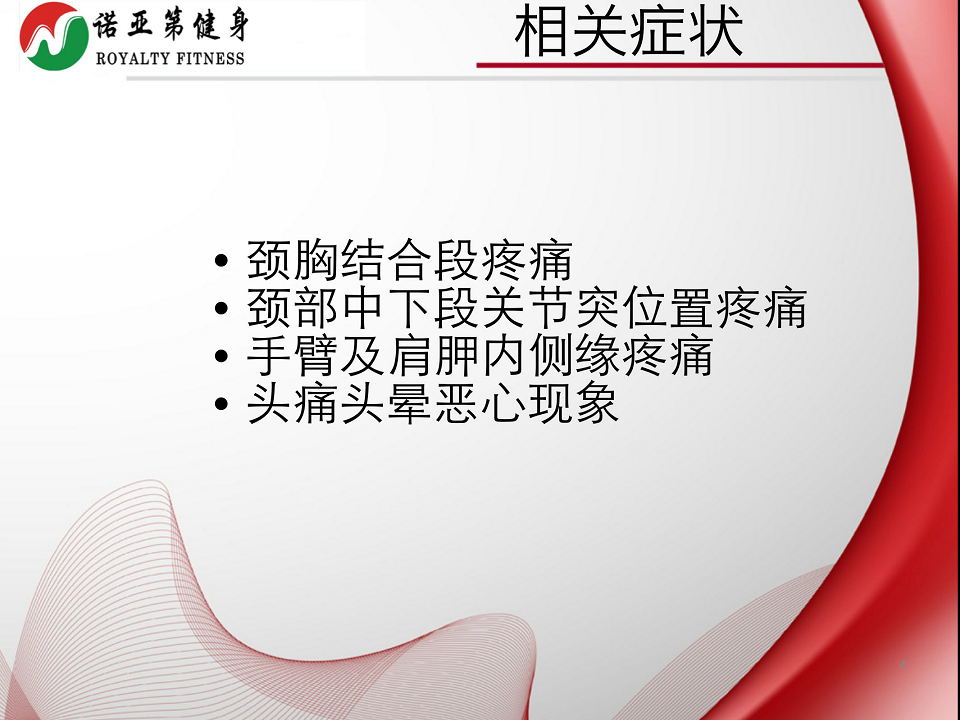 诺亚第健身
ROYALTY FITNESS

相关症状

• 颈胸结合段疼痛
• 颈部中下段关节突位置疼痛
• 手臂及肩胛内侧缘疼痛
• 头痛头晕恶心现象

4